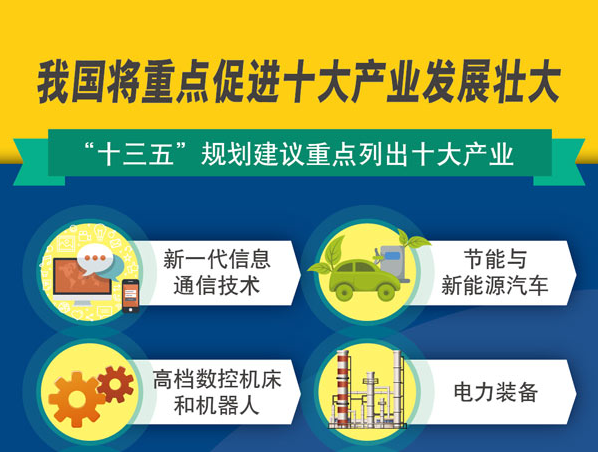 我国将重点促进十大产业发展壮大

“十三五”规划建议重点列出十大产业

新一代信息通信技术

节能与新能源汽车

高档数控机床和机器人

电力装备